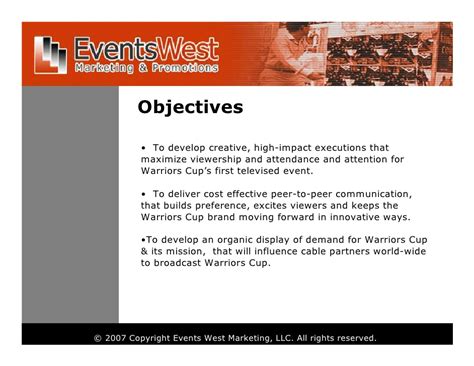 EventsWest
Marketing & Promotions

Objectives

• To develop creative, high-impact executions that maximize viewership and attendance and attention for Warriors Cup's first televised event.

• To deliver cost effective peer-to-peer communication, that builds preference, excites viewers and keeps the Warriors Cup brand moving forward in innovative ways.

•To develop an organic display of demand for Warriors Cup & its mission, that will influence cable partners world-wide to broadcast Warriors Cup.

© 2007 Copyright Events West Marketing, LLC. All rights reserved.